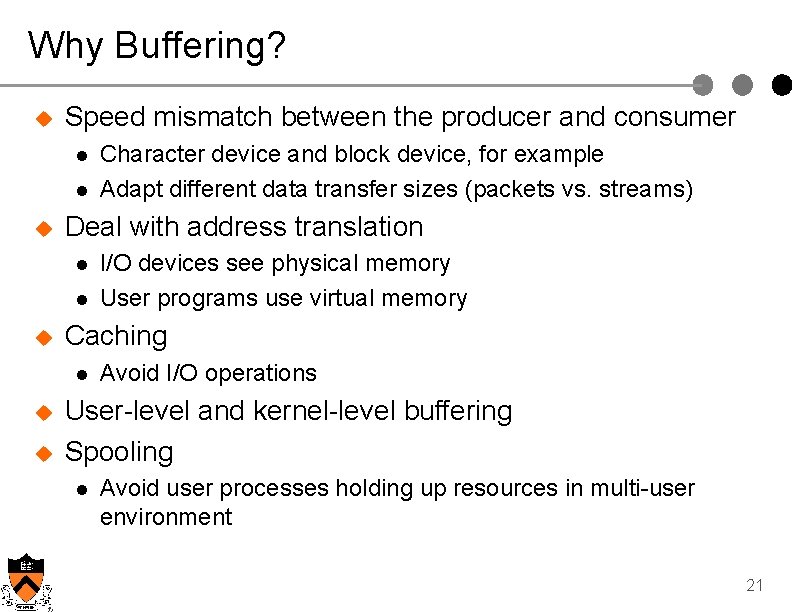 Why Buffering?

Speed mismatch between the producer and consumer
- Character device and block device, for example
- Adapt different data transfer sizes (packets vs. streams)

Deal with address translation
- I/O devices see physical memory
- User programs use virtual memory

Caching
- Avoid I/O operations

User-level and kernel-level buffering

Spooling
- Avoid user processes holding up resources in multi-user environment

21